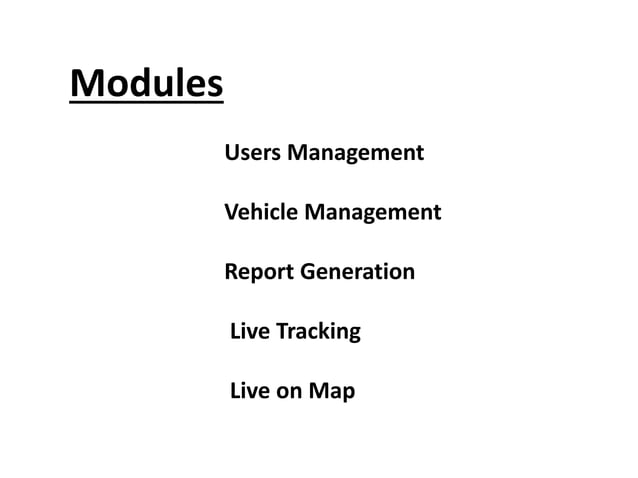 Modules

Users Management

Vehicle Management

Report Generation

Live Tracking

Live on Map